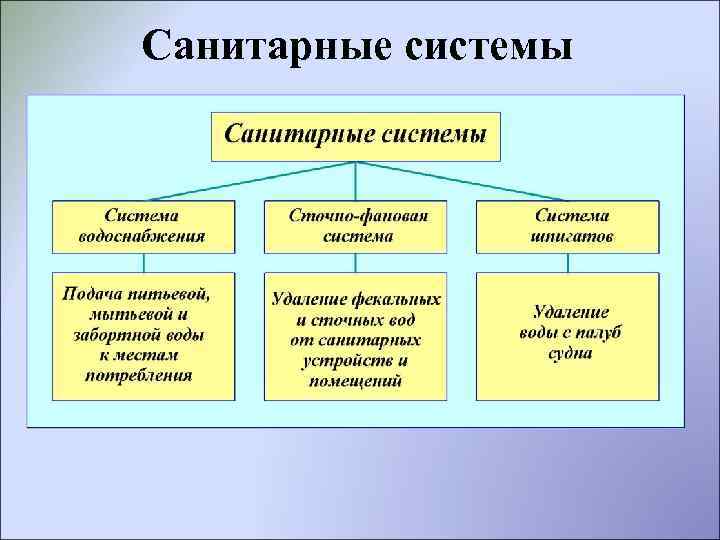 Санитарные системы

Санитарные системы

Система водоснабжения

Сточно-фановая система

Система шпигатов

Подача питьевой, мытьевой и забортной воды к местам потребления

Удаление фекальных и сточных вод от санитарных устройств и помещений

Удаление воды с палуб судна